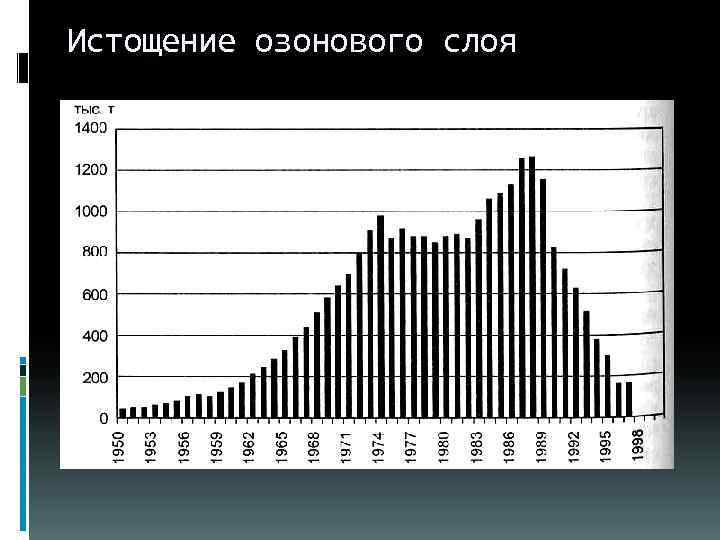 Истощение озонового слоя

тыс. т

1400
1200
1000
800
600
400
200
0

1950
1953
1956
1959
1962
1965
1968
1971
1974
1977
1980
1983
1986
1989
1992
1995
1998